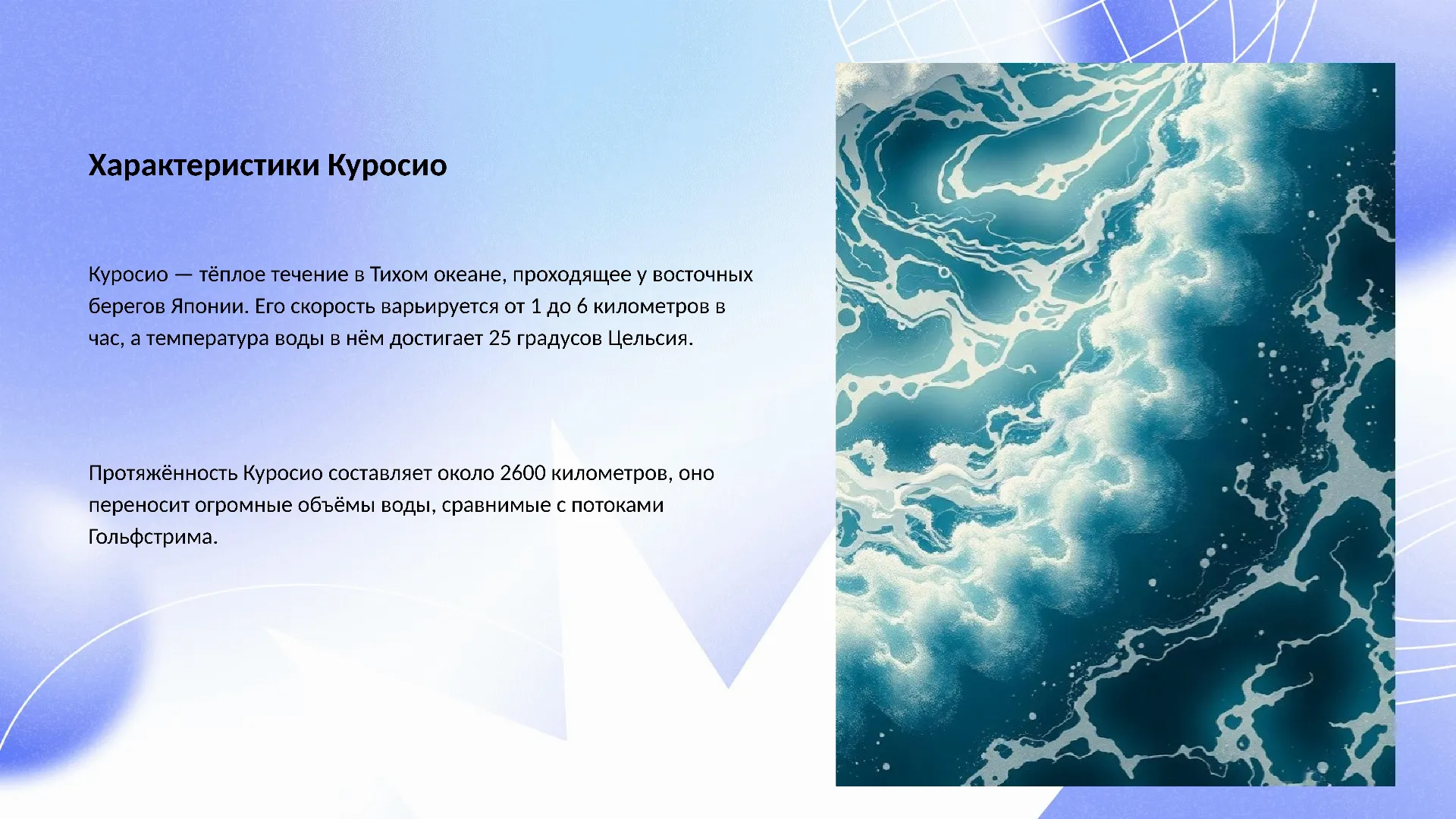 Характеристики Куросио

Куросио — тёплое течение в Тихом океане, проходящее у восточных берегов Японии. Его скорость варьируется от 1 до 6 километров в час, а температура воды в нём достигает 25 градусов Цельсия.

Протяжённость Куросио составляет около 2600 километров, оно переносит огромные объёмы воды, сравнимые с потоками Гольфстрима.